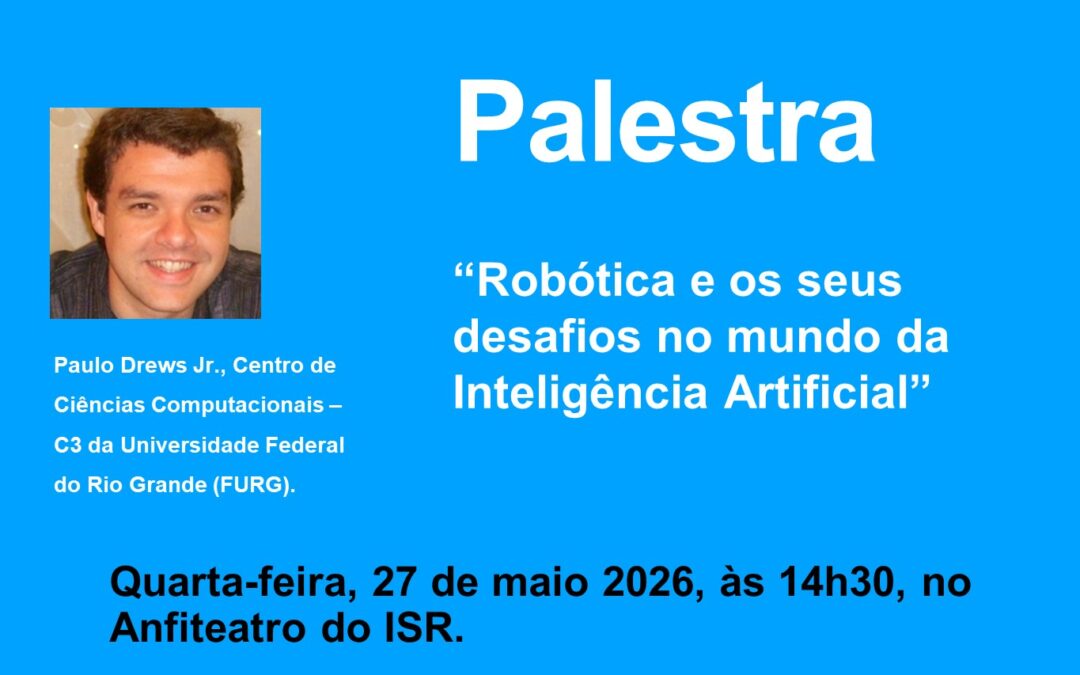 Palestra

“Robótica e os seus desafios no mundo da Inteligência Artificial”

Paulo Drews Jr., Centro de Ciências Computacionais – C3 da Universidade Federal do Rio Grande (FURG).

Quarta-feira, 27 de maio 2026, às 14h30, no Anfiteatro do ISR.